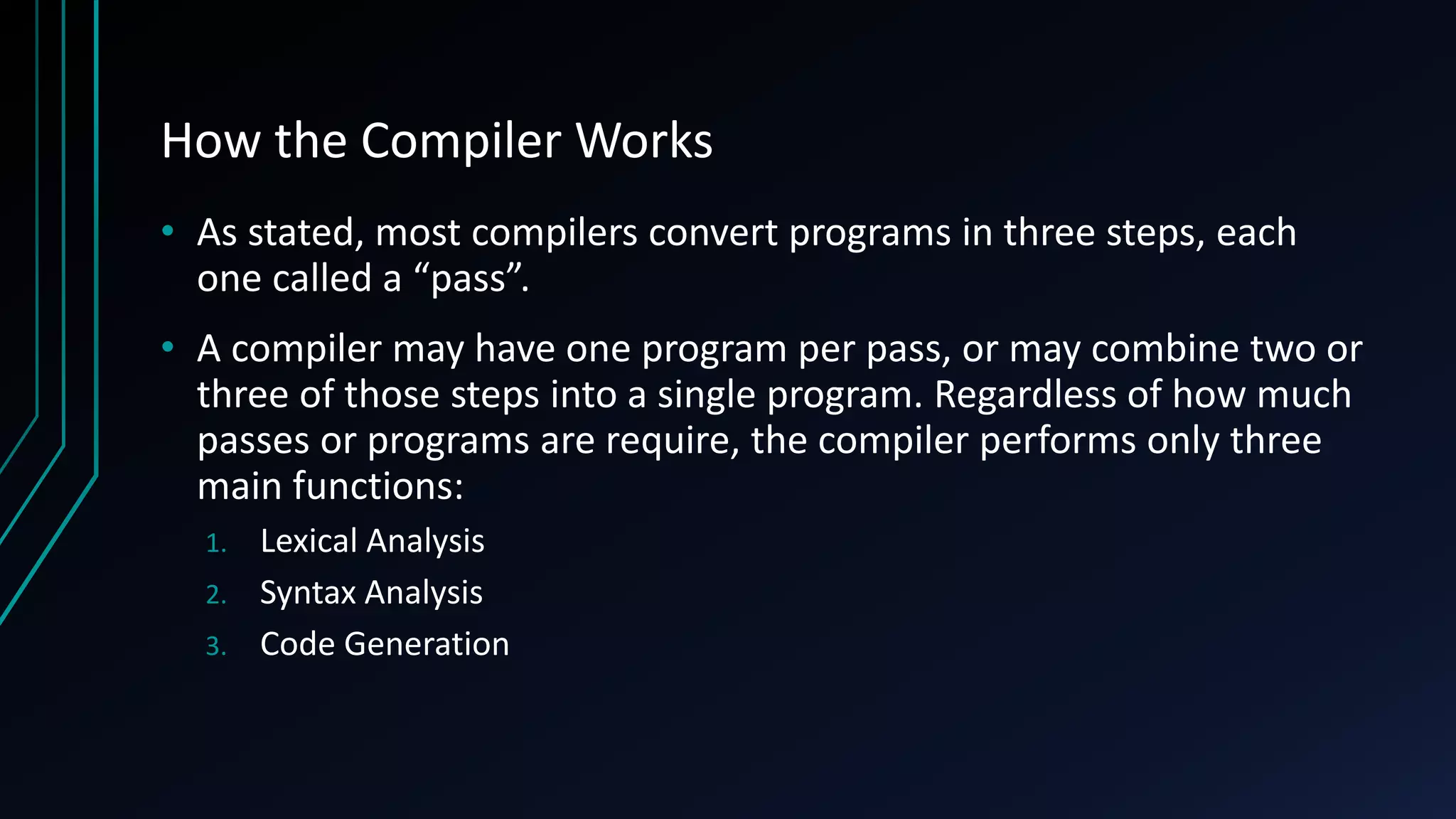 How the Compiler Works

• As stated, most compilers convert programs in three steps, each one called a “pass”.

• A compiler may have one program per pass, or may combine two or three of those steps into a single program. Regardless of how much passes or programs are require, the compiler performs only three main functions:

1. Lexical Analysis
2. Syntax Analysis
3. Code Generation